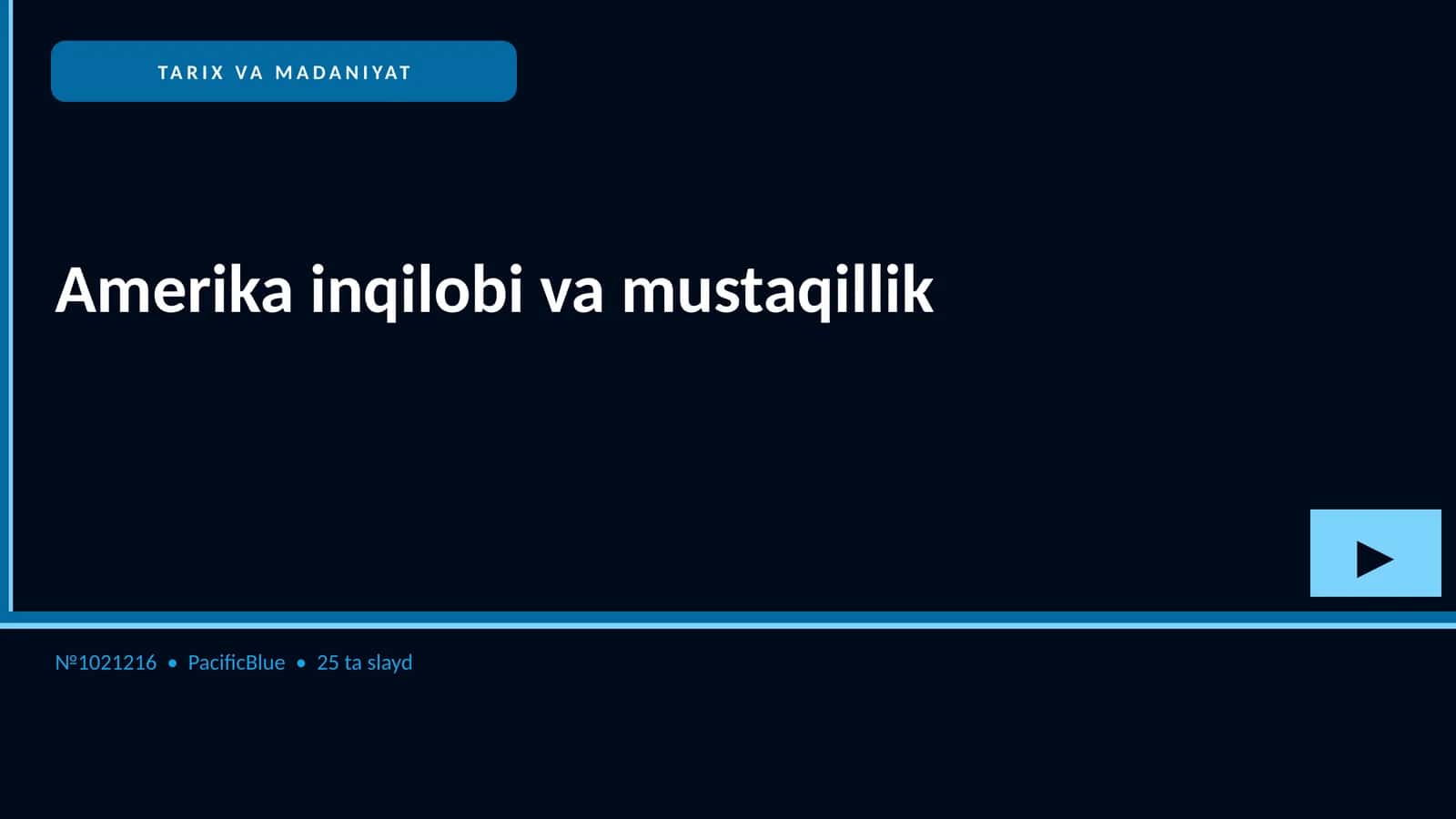 TARIX VA MADANIYAT

Amerika inqilobi va mustaqillik

▶

№1021216 • PacificBlue • 25 ta slayd